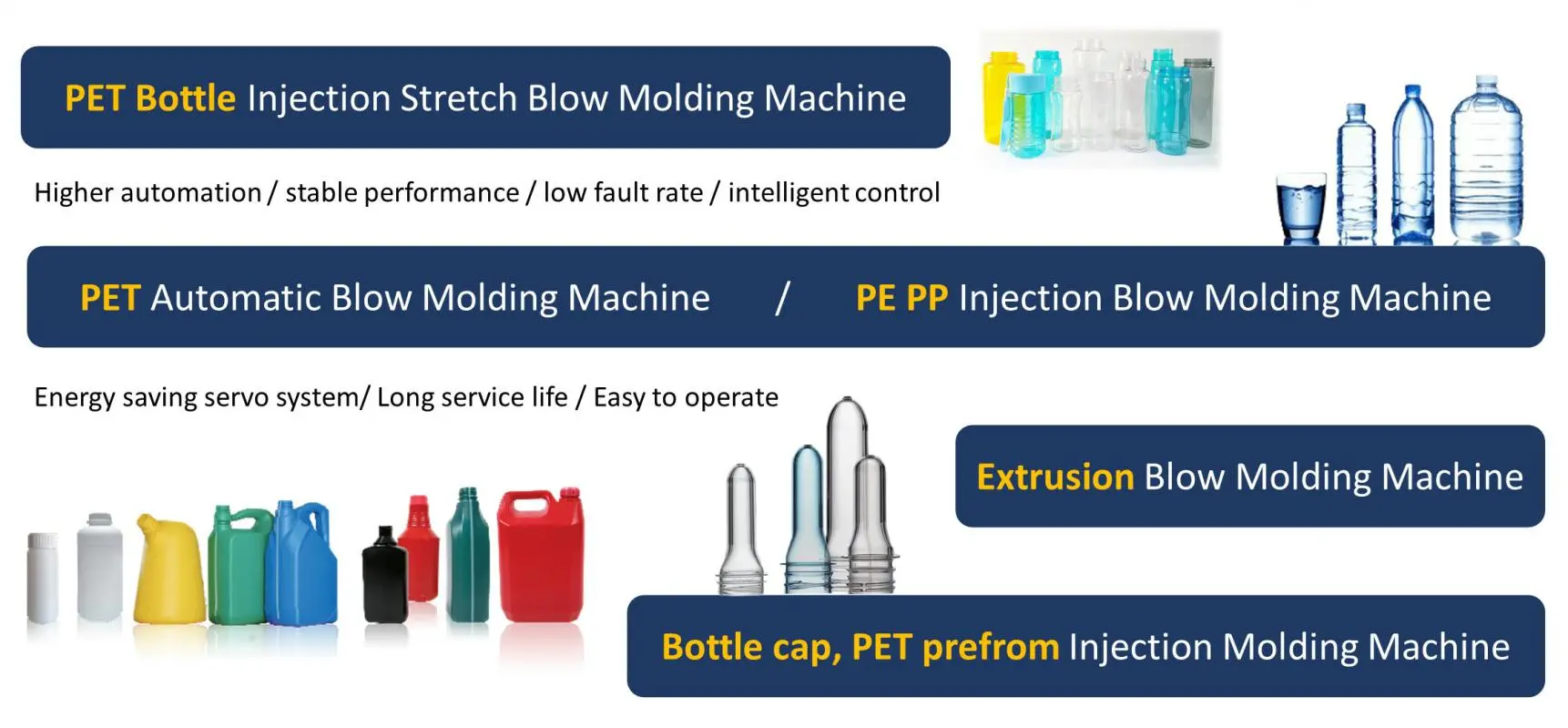 PET Bottle Injection Stretch Blow Molding Machine

Higher automation / stable performance / low fault rate / intelligent control

PET Automatic Blow Molding Machine / PE PP Injection Blow Molding Machine

Energy saving servo system/ Long service life / Easy to operate

Extrusion Blow Molding Machine

Bottle cap, PET prefrom Injection Molding Machine